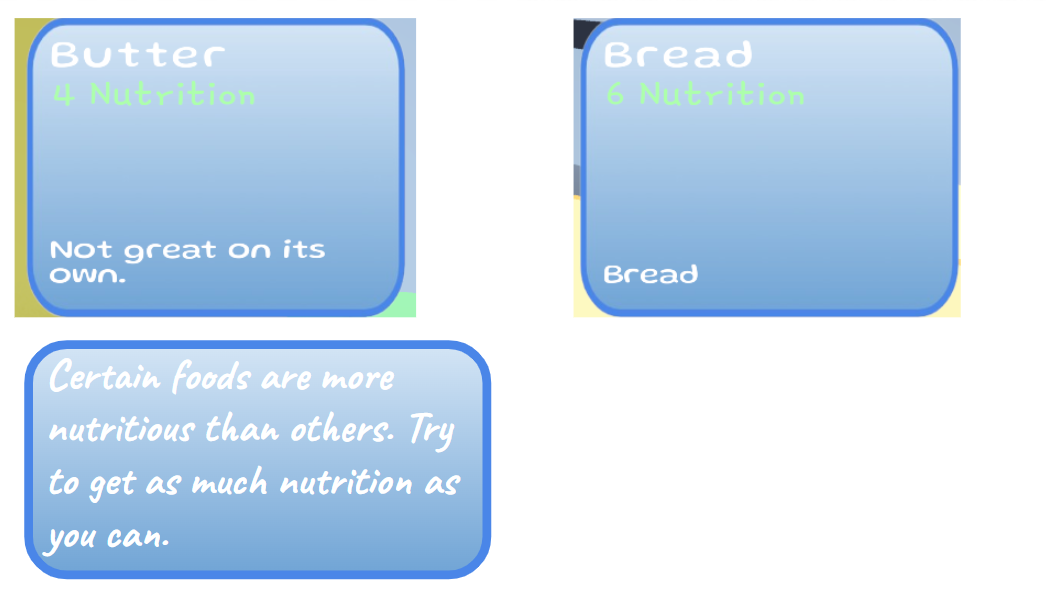 Butter
4 Nutrition

Not great on its own.

Bread
6 Nutrition

Bread

Certain foods are more nutritious than others. Try to get as much nutrition as you can.